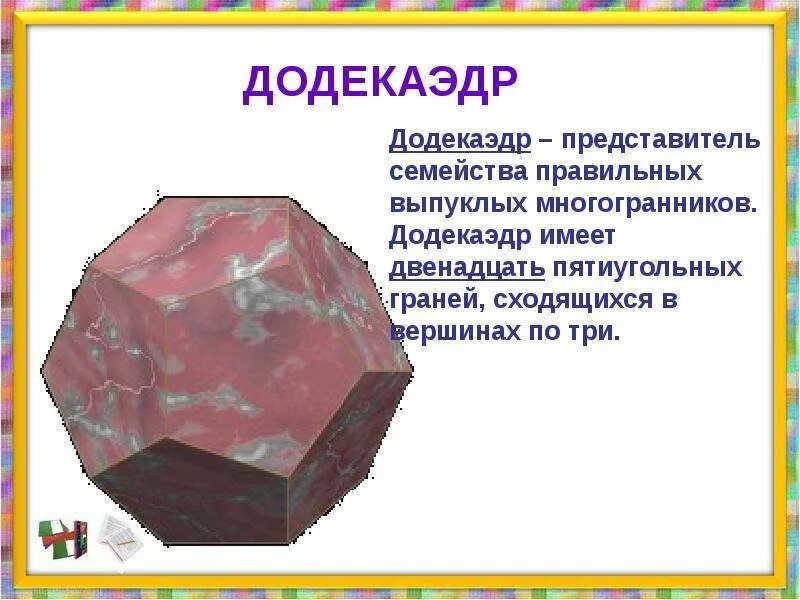 ДОДЕКАЭДР

Додекаэдр – представитель семейства правильных выпуклых многогранников. Додекаэдр имеет двенадцать пятиугольных граней, сходящихся в вершинах по три.